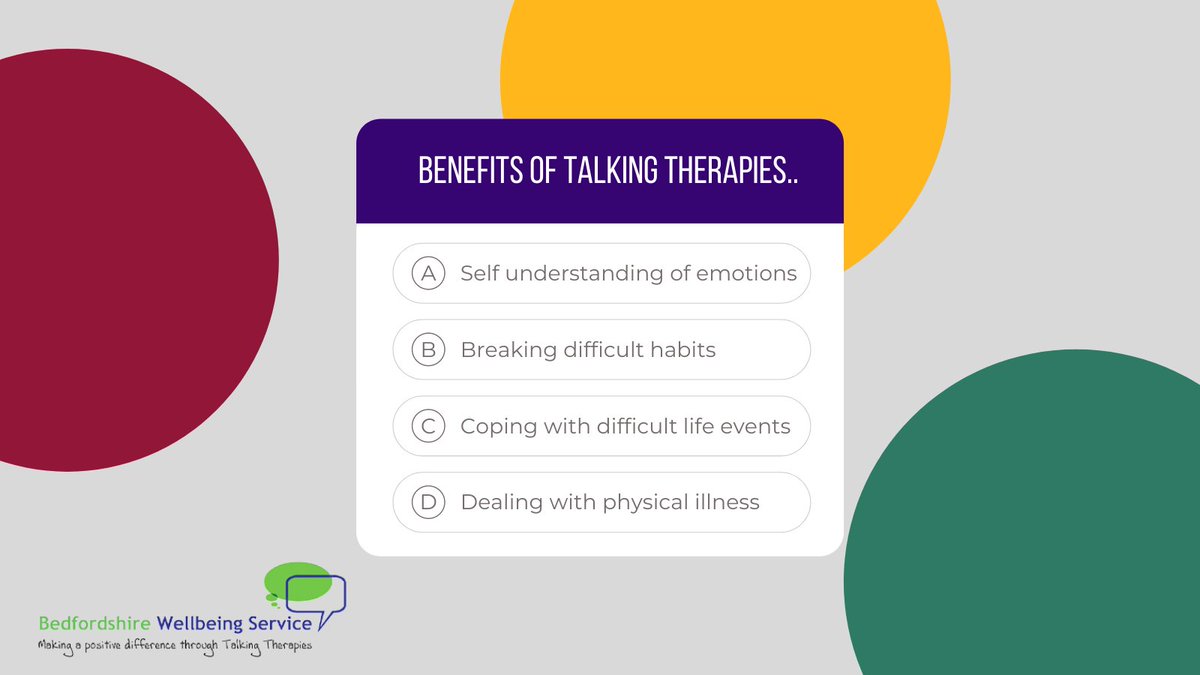 BENEFITS OF TALKING THERAPIES..

A Self understanding of emotions

B Breaking difficult habits

C Coping with difficult life events

D Dealing with physical illness

Bedfordshire Wellbeing Service
Making a positive difference through Talking Therapies